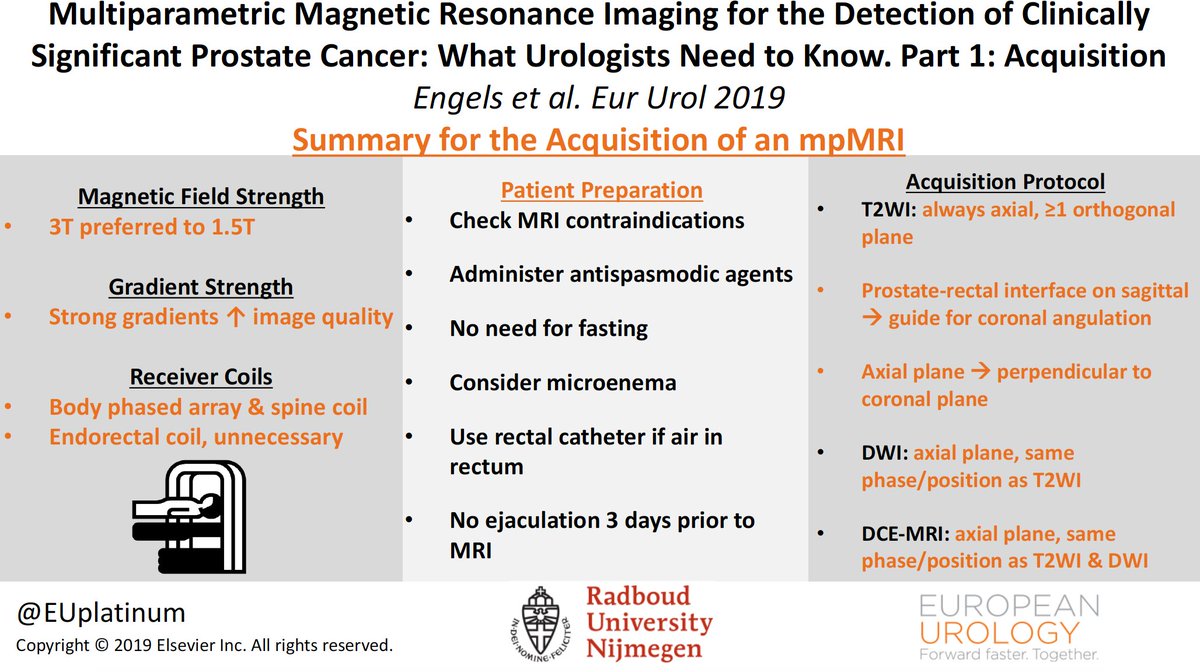 Multiparametric Magnetic Resonance Imaging for the Detection of Clinically Significant Prostate Cancer: What Urologists Need to Know. Part 1: Acquisition

Engels et al. Eur Urol 2019

Summary for the Acquisition of an mpMRI

Magnetic Field Strength
• 3T preferred to 1.5T

Gradient Strength
• Strong gradients ↑ image quality

Receiver Coils
• Body phased array & spine coil
• Endorectal coil, unnecessary

Patient Preparation
• Check MRI contraindications
• Administer antispasmodic agents
• No need for fasting
• Consider microenema
• Use rectal catheter if air in rectum
• No ejaculation 3 days prior to MRI

Acquisition Protocol
• T2WI: always axial, ≥1 orthogonal plane
• Prostate-rectal interface on sagittal → guide for coronal angulation
• Axial plane → perpendicular to coronal plane
• DWI: axial plane, same phase/position as T2WI
• DCE-MRI: axial plane, same phase/position as T2WI & DWI

@EUplatinum
Copyright © 2019 Elsevier Inc. All rights reserved.

IN DEI NOMINE FELICITER
Radboud University Nijmegen

EUROPEAN UROLOGY
Forward faster. Together.